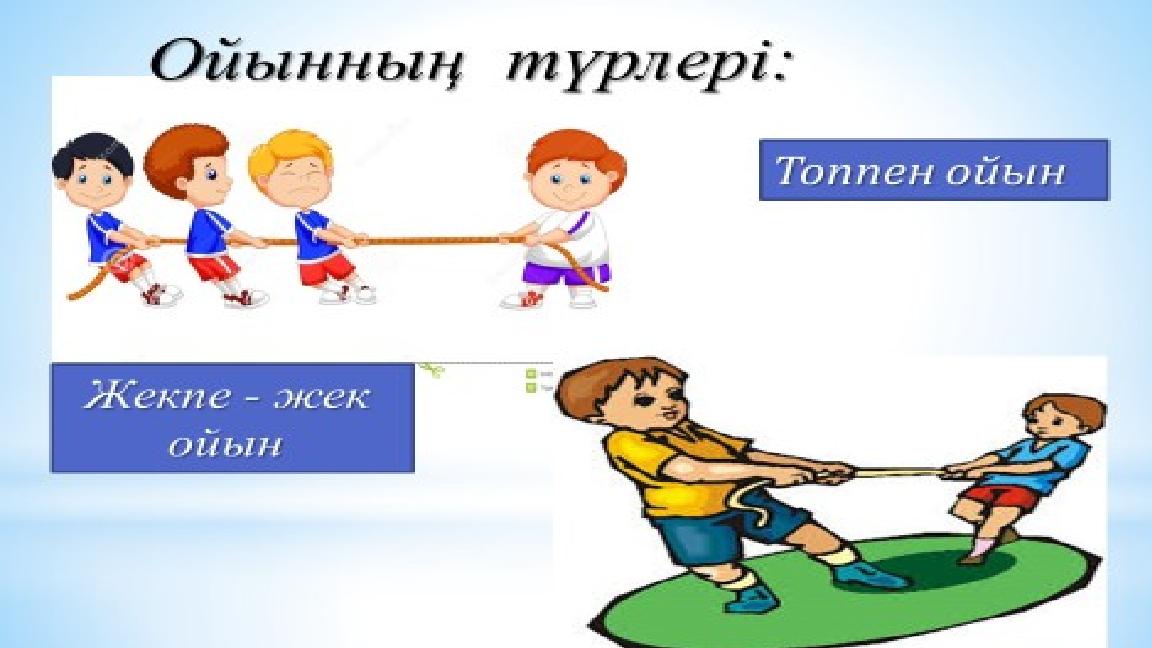 Ойынның түрлері:

Топпен ойын

Жекпе - жек ойын